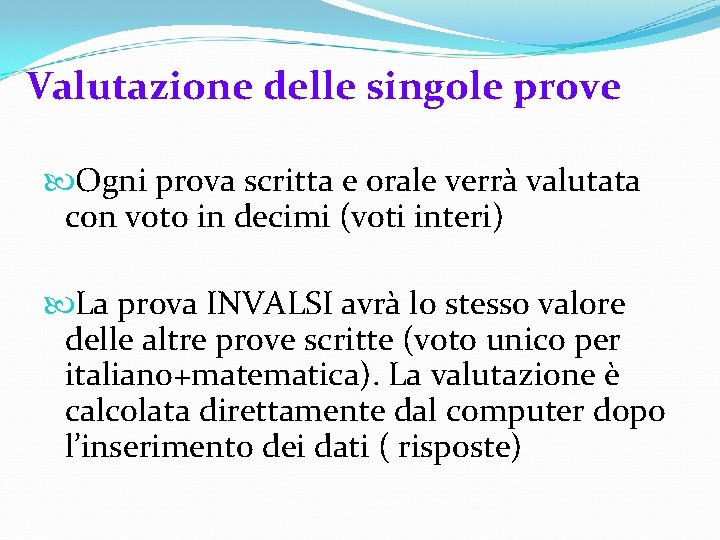 Valutazione delle singole prove

Ogni prova scritta e orale verrà valutata con voto in decimi (voti interi)

La prova INVALSI avrà lo stesso valore delle altre prove scritte (voto unico per italiano+matematica). La valutazione è calcolata direttamente dal computer dopo l'inserimento dei dati ( risposte)